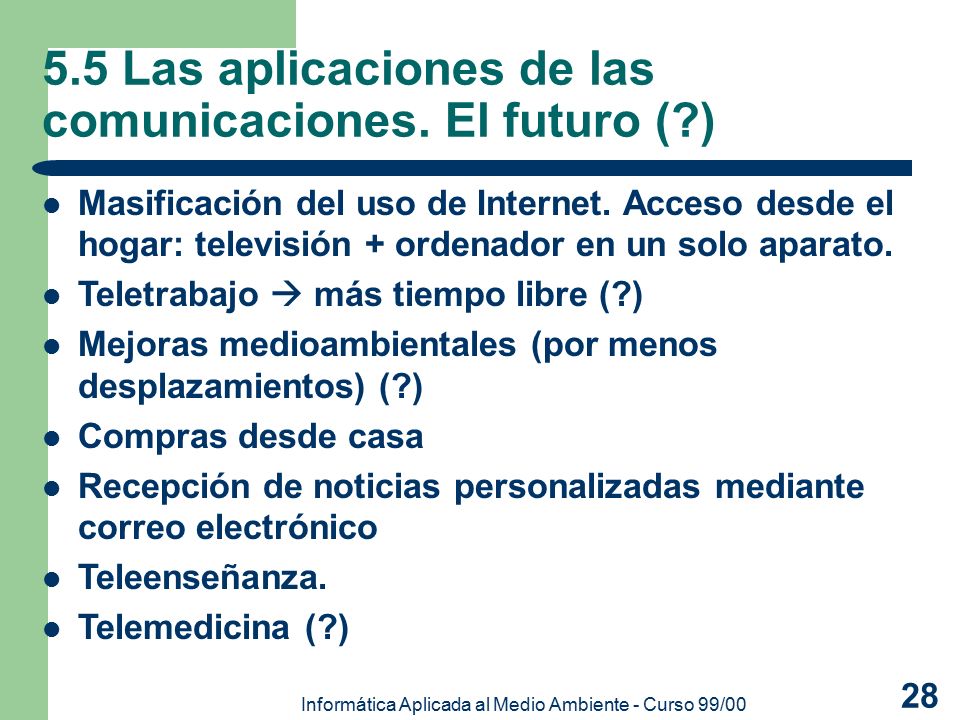 5.5 Las aplicaciones de las comunicaciones. El futuro (?)

- Masificación del uso de Internet. Acceso desde el hogar: televisión + ordenador en un solo aparato.
- Teletrabajo → más tiempo libre (?)
- Mejoras medioambientales (por menos desplazamientos) (?)
- Compras desde casa
- Recepción de noticias personalizadas mediante correo electrónico
- Teleenseñanza.
- Telemedicina (?)

Informática Aplicada al Medio Ambiente - Curso 99/00

28